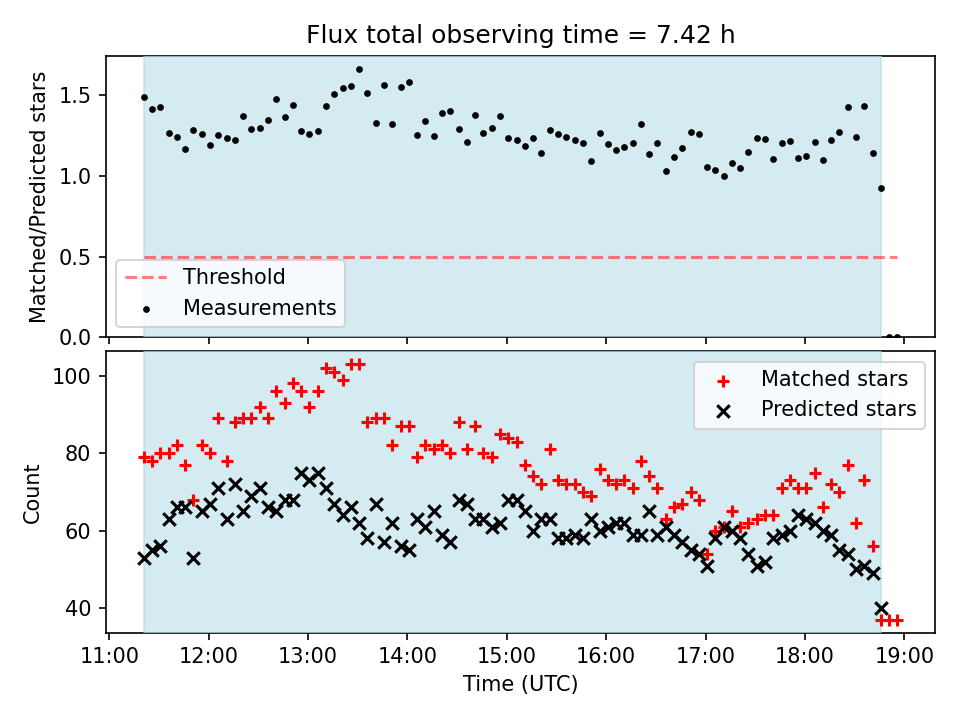 Flux total observing time = 7.42 h

Matched/Predicted stars

1.5
1.0
0.5
0.0

Threshold
Measurements

Count

100
80
60
40

Matched stars
Predicted stars

11:00 12:00 13:00 14:00 15:00 16:00 17:00 18:00 19:00

Time (UTC)